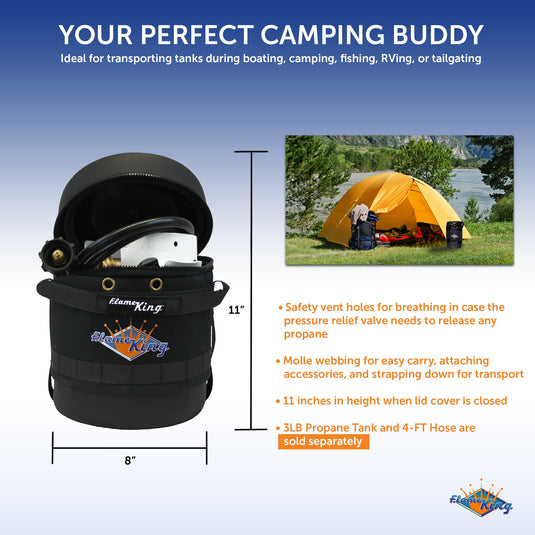 YOUR PERFECT CAMPING BUDDY
Ideal for transporting tanks during boating, camping, fishing, RVing, or tailgating

Flame King

Flame King

11"

8"

• Safety vent holes for breathing in case the pressure relief valve needs to release any propane

• Molle webbing for easy carry, attaching accessories, and strapping down for transport

• 11 inches in height when lid cover is closed

• 3LB Propane Tank and 4-FT Hose are sold separately

Flame King